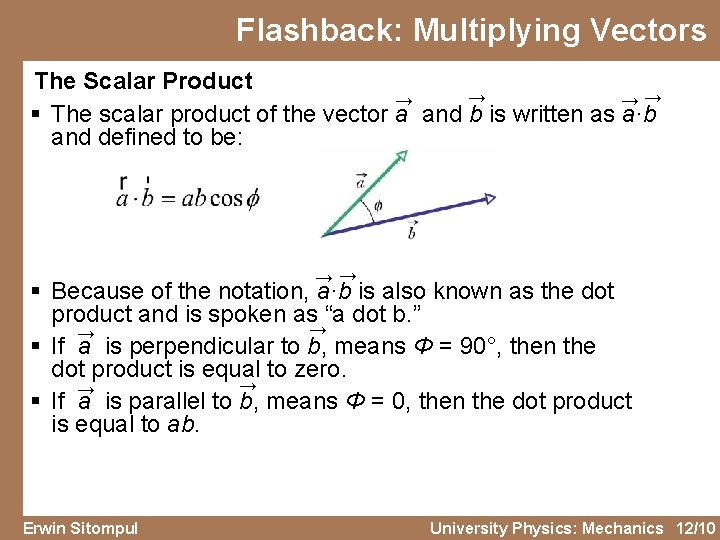 Flashback: Multiplying Vectors

The Scalar Product

▪ The scalar product of the vector $\vec{a}$ and $\vec{b}$ is written as $\vec{a} \cdot \vec{b}$ and defined to be:

$\vec{a} \cdot \vec{b} = ab\cos\phi$

$\vec{a}$

$\phi$

$\vec{b}$

▪ Because of the notation, $\vec{a} \cdot \vec{b}$ is also known as the dot product and is spoken as "a dot b."

▪ If $\vec{a}$ is perpendicular to $\vec{b}$, means $\Phi = 90°$, then the dot product is equal to zero.

▪ If $\vec{a}$ is parallel to $\vec{b}$, means $\Phi = 0$, then the dot product is equal to $ab$.

Erwin Sitompul

University Physics: Mechanics 12/10